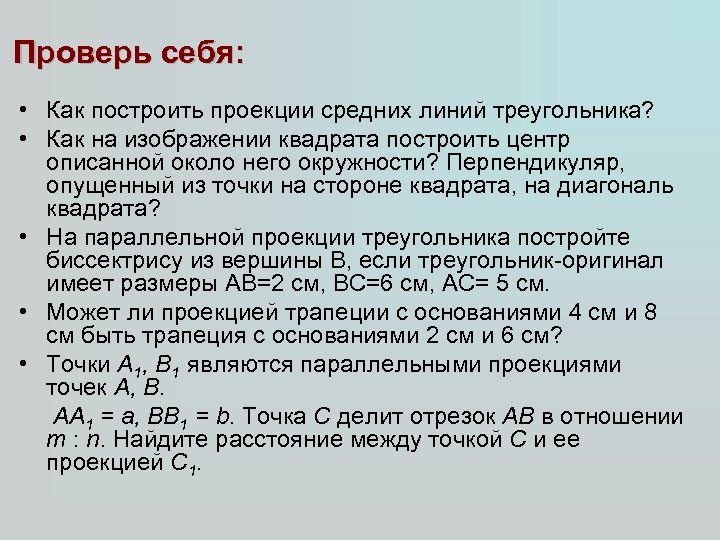 Проверь себя:

• Как построить проекции средних линий треугольника?

• Как на изображении квадрата построить центр описанной около него окружности? Перпендикуляр, опущенный из точки на стороне квадрата, на диагональ квадрата?

• На параллельной проекции треугольника постройте биссектрису из вершины В, если треугольник-оригинал имеет размеры АВ=2 см, ВС=6 см, АС= 5 см.

• Может ли проекцией трапеции с основаниями 4 см и 8 см быть трапеция с основаниями 2 см и 6 см?

• Точки $A_1$, $B_1$ являются параллельными проекциями точек $A$, $B$.

$AA_1 = a$, $BB_1 = b$. Точка $C$ делит отрезок $AB$ в отношении $m : n$. Найдите расстояние между точкой $C$ и ее проекцией $C_1$.